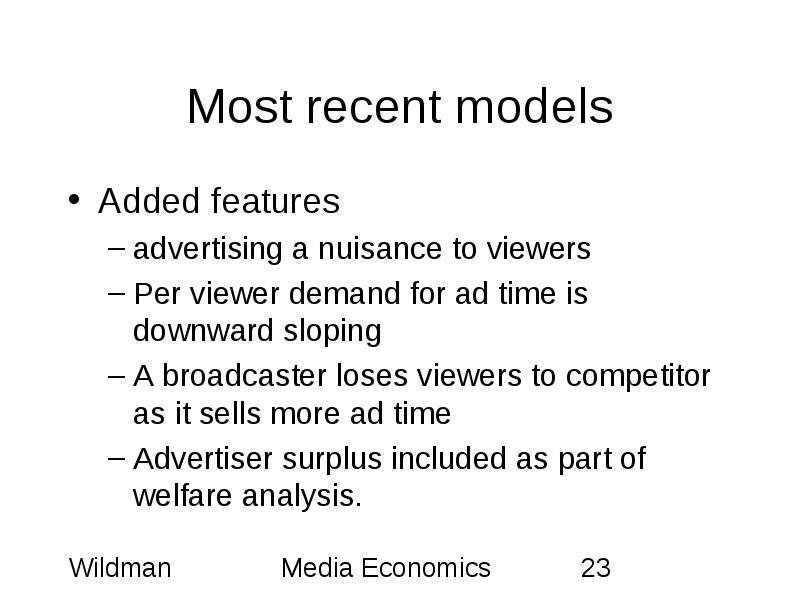 Most recent models

• Added features
– advertising a nuisance to viewers
– Per viewer demand for ad time is downward sloping
– A broadcaster loses viewers to competitor as it sells more ad time
– Advertiser surplus included as part of welfare analysis.

Wildman Media Economics 23